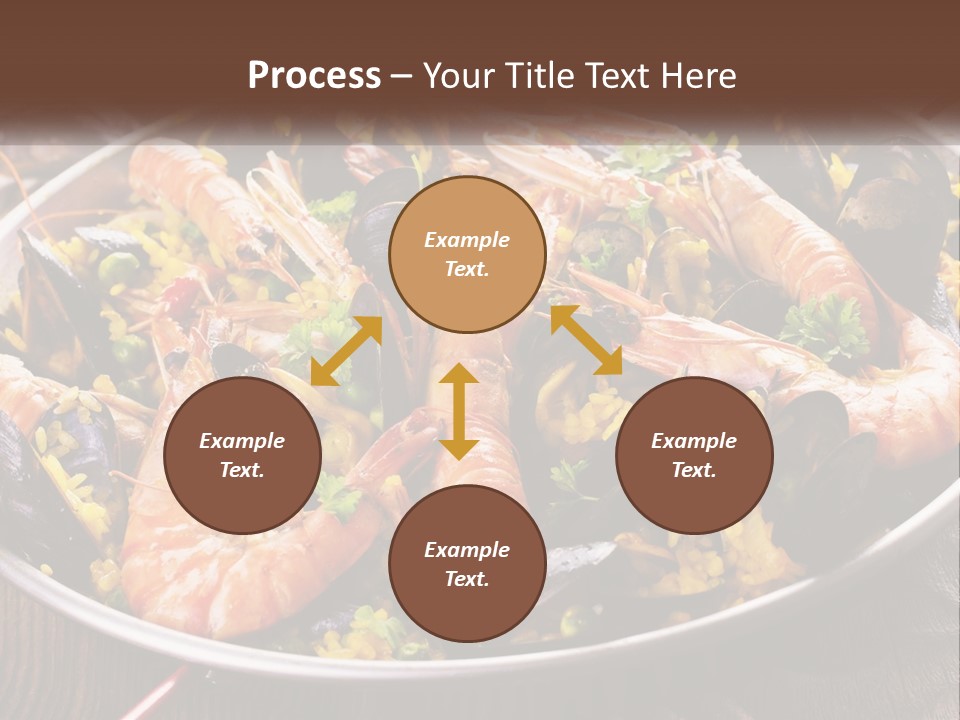 Process – Your Title Text Here

Example Text.

Example Text.

Example Text.

Example Text.